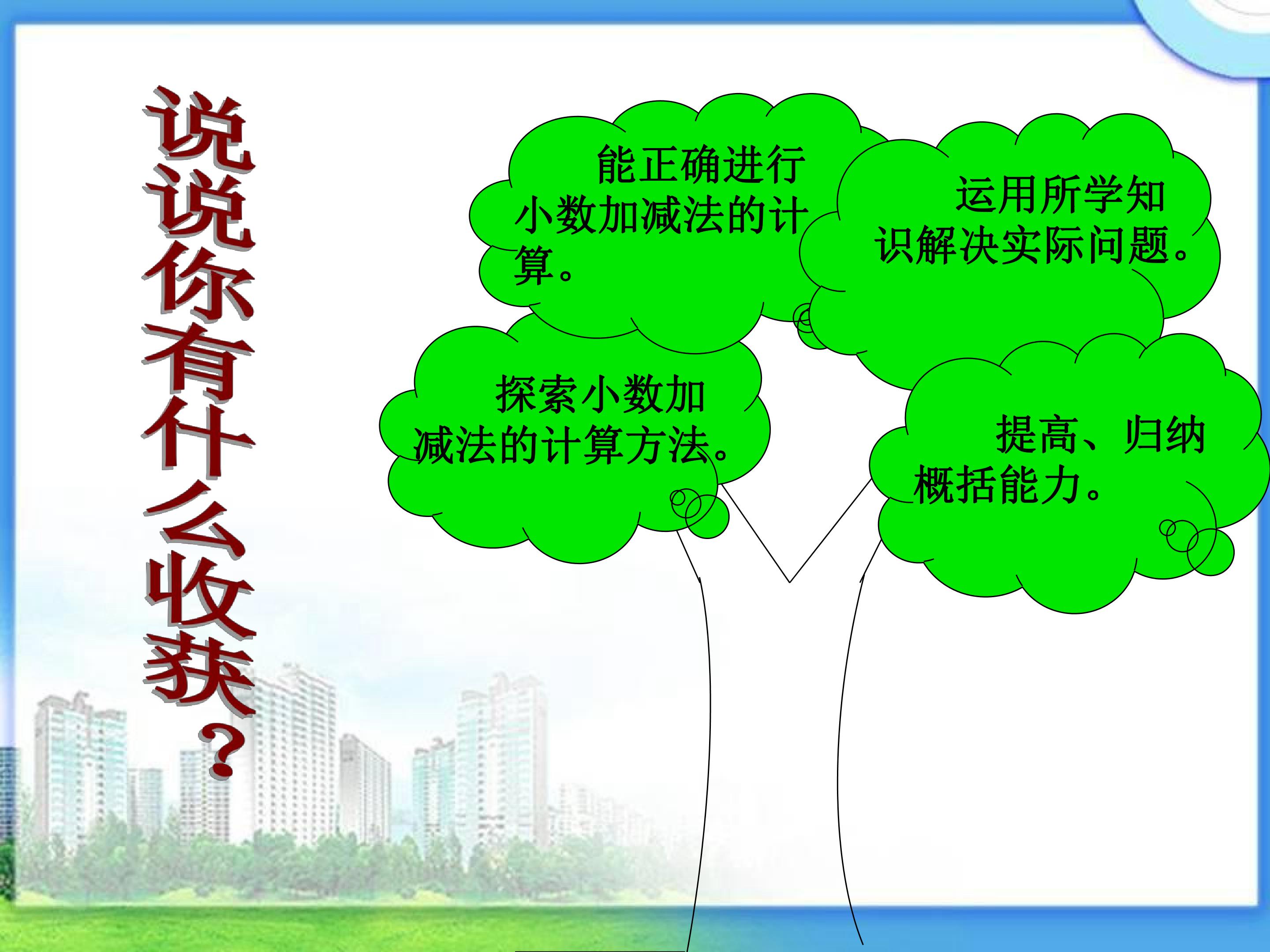 说说你有什么收获？

能正确进行小数加减法的计算。

运用所学知识解决实际问题。

探索小数加减法的计算方法。

提高、归纳概括能力。